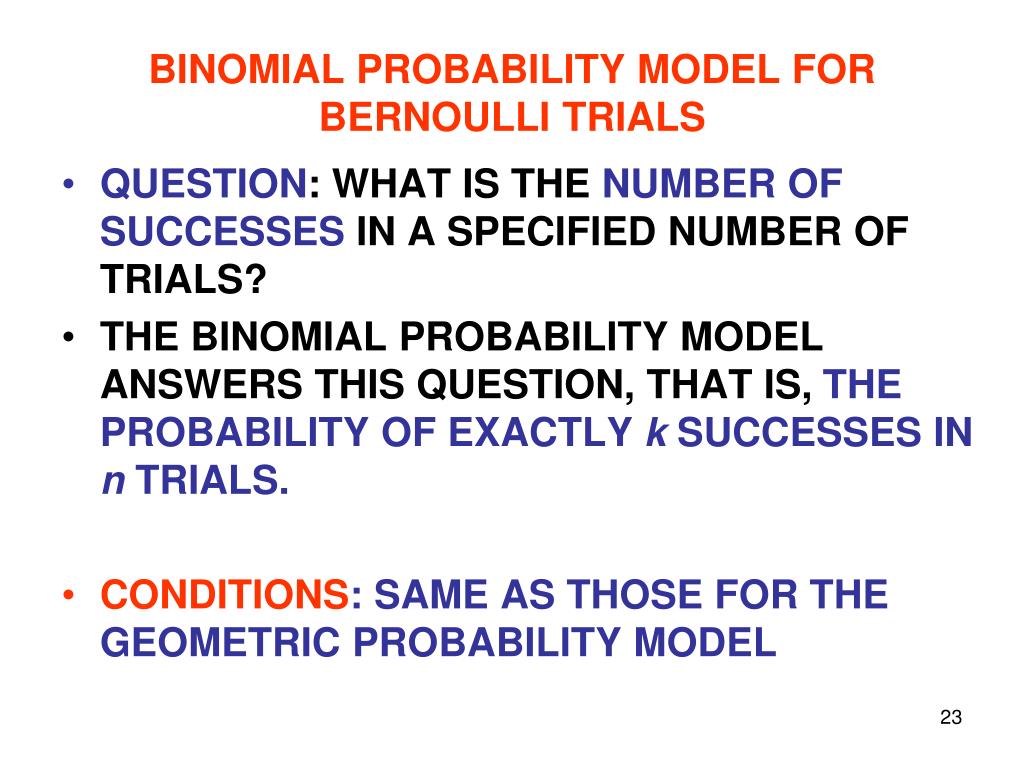 BINOMIAL PROBABILITY MODEL FOR BERNOULLI TRIALS

• QUESTION: WHAT IS THE NUMBER OF SUCCESSES IN A SPECIFIED NUMBER OF TRIALS?

• THE BINOMIAL PROBABILITY MODEL ANSWERS THIS QUESTION, THAT IS, THE PROBABILITY OF EXACTLY $k$ SUCCESSES IN $n$ TRIALS.

• CONDITIONS: SAME AS THOSE FOR THE GEOMETRIC PROBABILITY MODEL

23